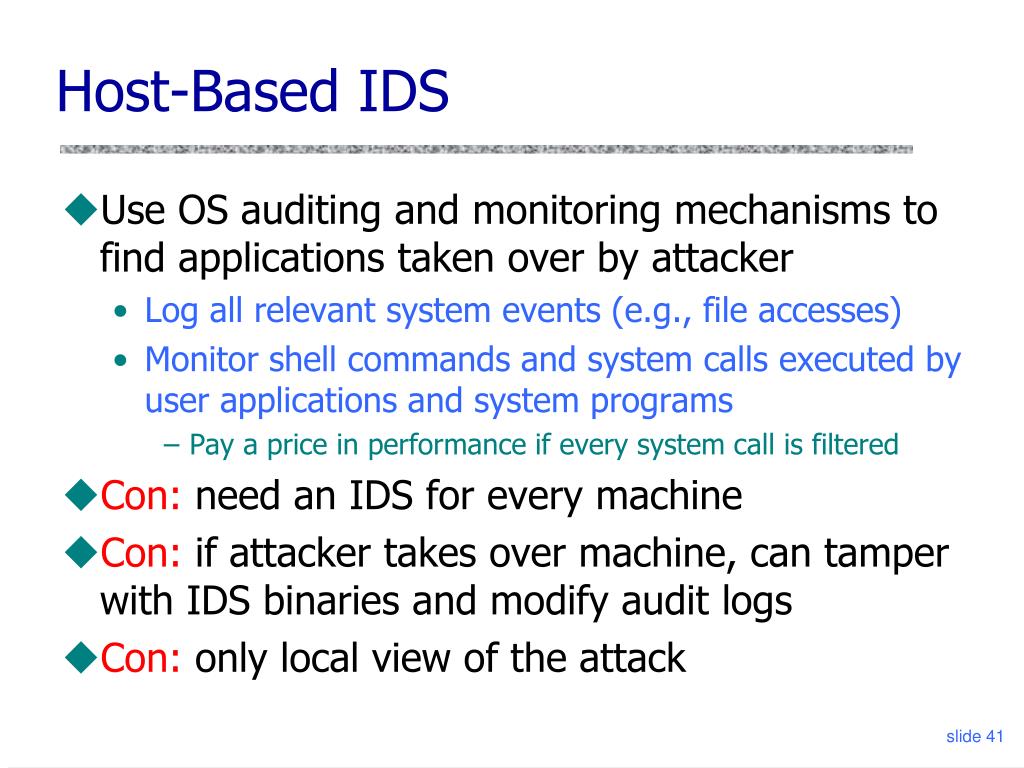 Host-Based IDS

◆Use OS auditing and monitoring mechanisms to find applications taken over by attacker

• Log all relevant system events (e.g., file accesses)
• Monitor shell commands and system calls executed by user applications and system programs
  – Pay a price in performance if every system call is filtered

◆Con: need an IDS for every machine

◆Con: if attacker takes over machine, can tamper with IDS binaries and modify audit logs

◆Con: only local view of the attack

slide 41